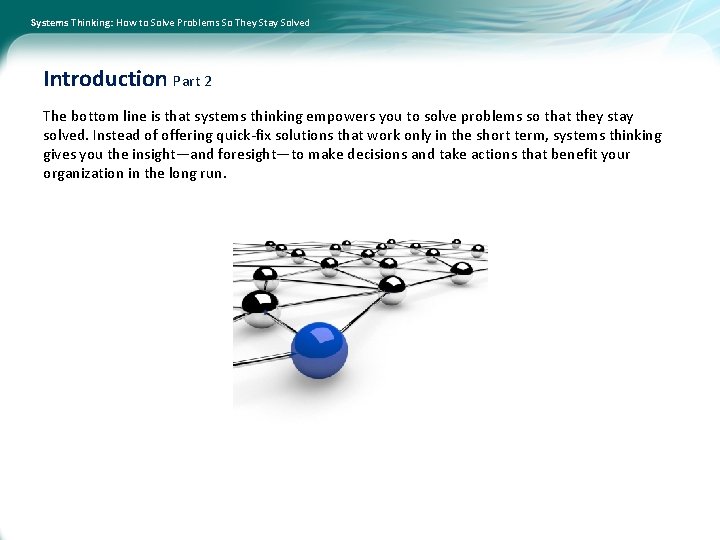 Systems Thinking: How to Solve Problems So They Stay Solved

Introduction Part 2

The bottom line is that systems thinking empowers you to solve problems so that they stay solved. Instead of offering quick-fix solutions that work only in the short term, systems thinking gives you the insight—and foresight—to make decisions and take actions that benefit your organization in the long run.